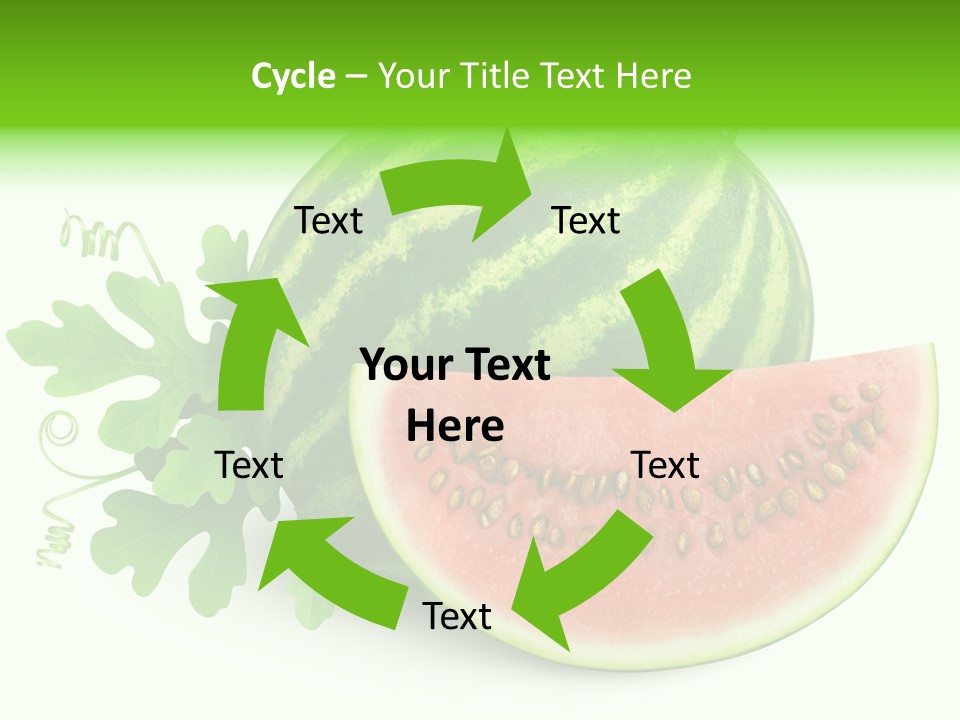 Cycle – Your Title Text Here

Text

Text

Your Text Here

Text

Text

Text